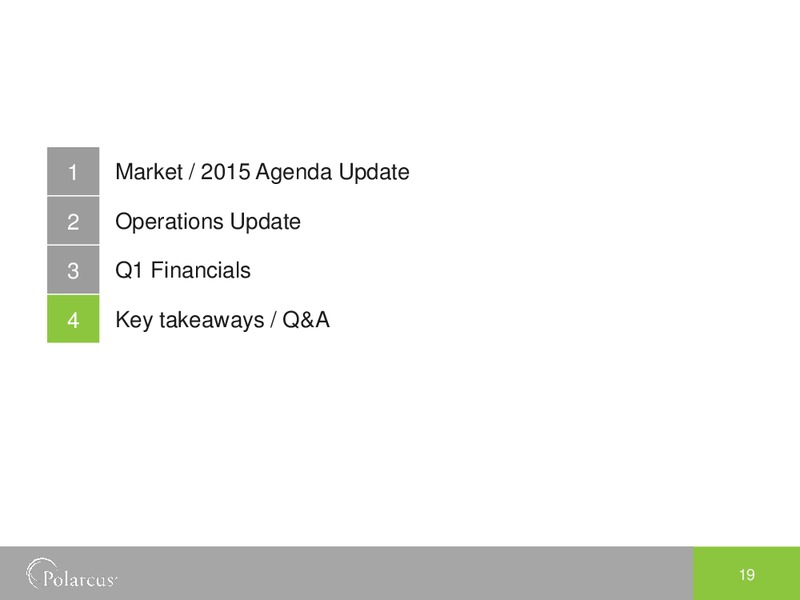 1 Market / 2015 Agenda Update

2 Operations Update

3 Q1 Financials

4 Key takeaways / Q&A

Polarcus

19